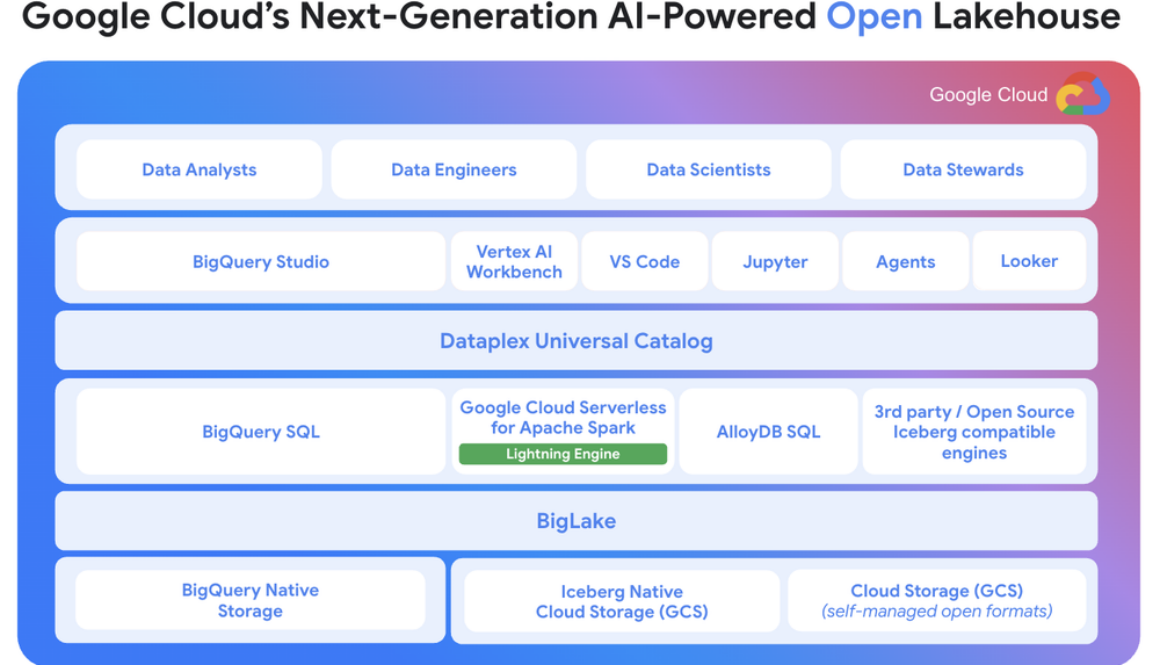 Google Cloud's Next-Generation AI-Powered Open Lakehouse

Google Cloud

Data Analysts

Data Engineers

Data Scientists

Data Stewards

BigQuery Studio

Vertex AI Workbench

VS Code

Jupyter

Agents

Looker

Dataplex Universal Catalog

BigQuery SQL

Google Cloud Serverless for Apache Spark

Lightning Engine

AlloyDB SQL

3rd party / Open Source Iceberg compatible engines

BigLake

BigQuery Native Storage

Iceberg Native Cloud Storage (GCS)

Cloud Storage (GCS) (self-managed open formats)